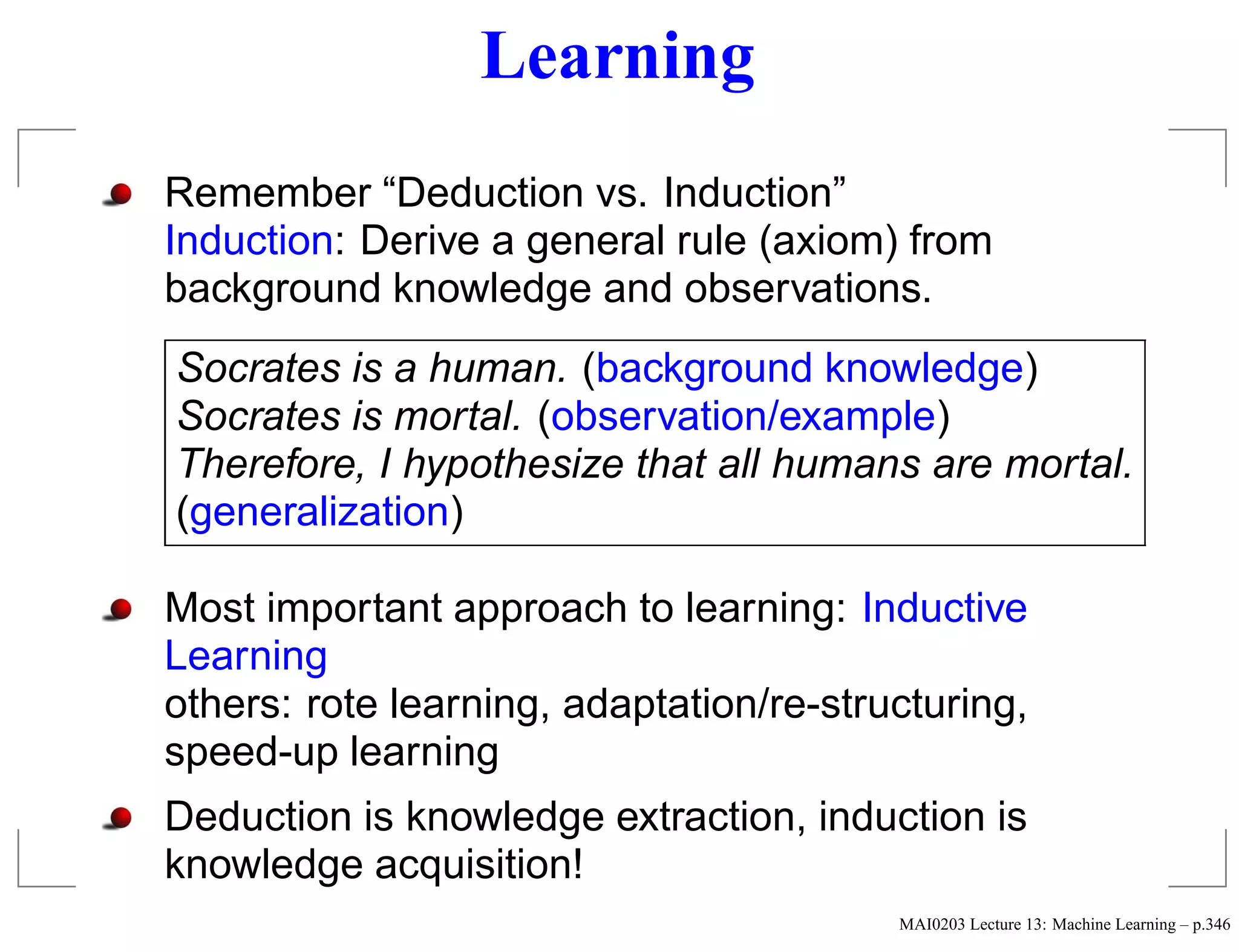 Learning

Remember “Deduction vs. Induction”
Induction: Derive a general rule (axiom) from background knowledge and observations.

Socrates is a human. (background knowledge)
Socrates is mortal. (observation/example)
Therefore, I hypothesize that all humans are mortal. (generalization)

Most important approach to learning: Inductive Learning
others: rote learning, adaptation/re-structuring, speed-up learning

Deduction is knowledge extraction, induction is knowledge acquisition!

MAI0203 Lecture 13: Machine Learning – p.346